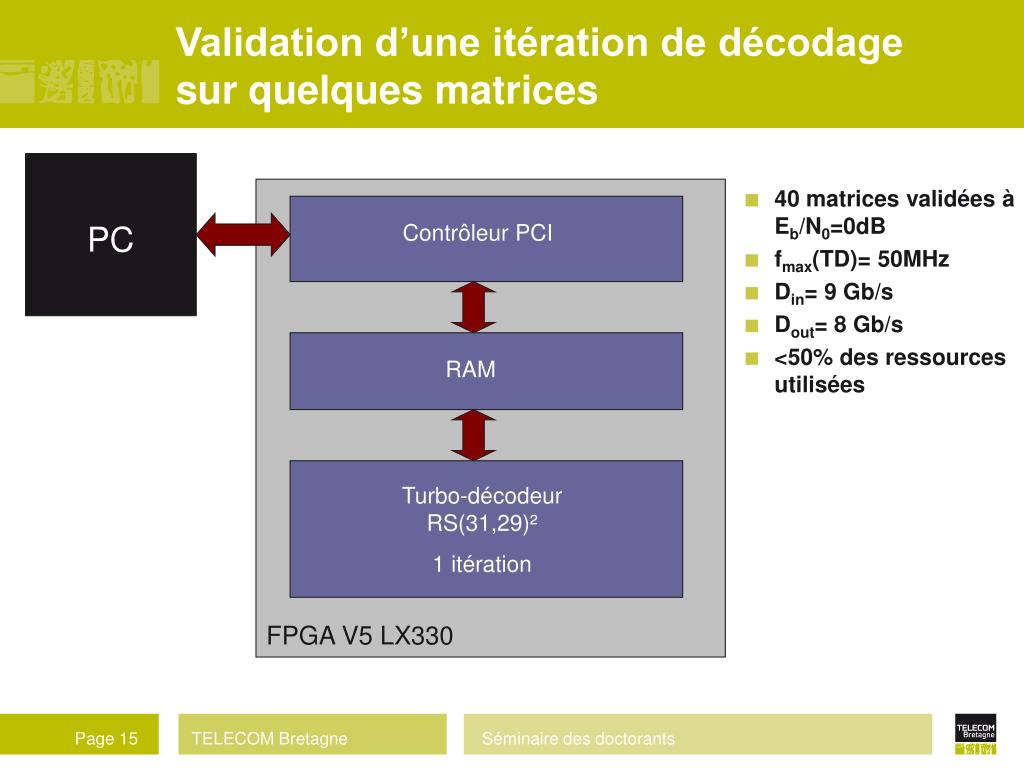 Validation d'une itération de décodage sur quelques matrices

PC

Contrôleur PCI

RAM

Turbo-décodeur
RS(31,29)²
1 itération

FPGA V5 LX330

- 40 matrices validées à $E_b/N_0$=0dB
- $f_{max}$(TD)= 50MHz
- $D_{in}$= 9 Gb/s
- $D_{out}$= 8 Gb/s
- <50% des ressources utilisées

Page 15

TELECOM Bretagne

Séminaire des doctorants

TELECOM Bretagne